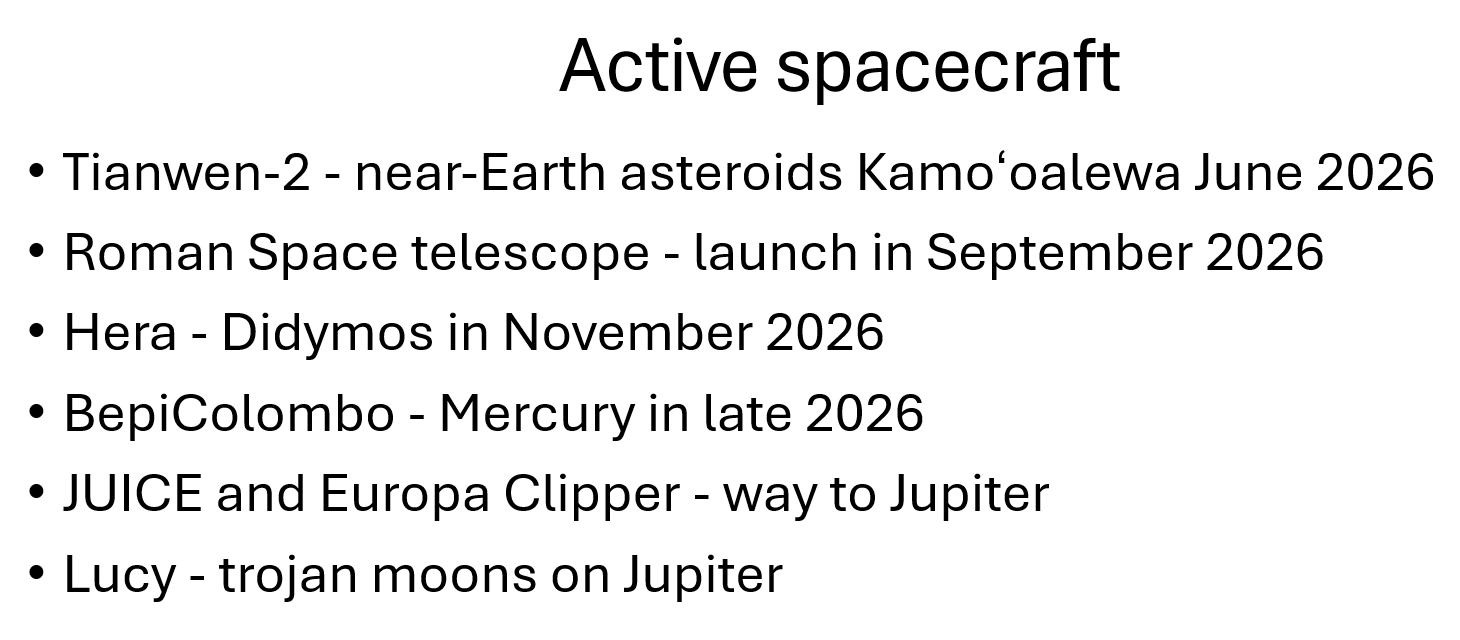 Active spacecraft

• Tianwen-2 - near-Earth asteroids Kamoʻoalewa June 2026
• Roman Space telescope - launch in September 2026
• Hera - Didymos in November 2026
• BepiColombo - Mercury in late 2026
• JUICE and Europa Clipper - way to Jupiter
• Lucy - trojan moons on Jupiter